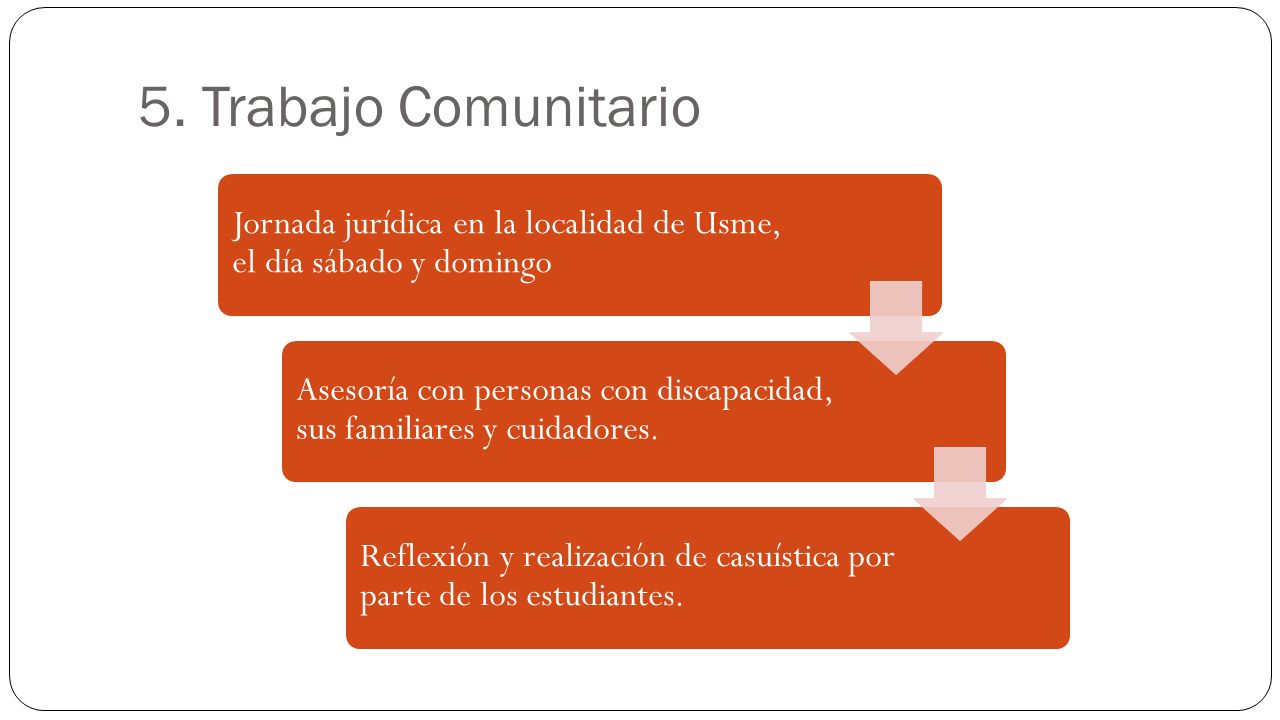 5. Trabajo Comunitario

Jornada jurídica en la localidad de Usme, el día sábado y domingo

Asesoría con personas con discapacidad, sus familiares y cuidadores.

Reflexión y realización de casuística por parte de los estudiantes.